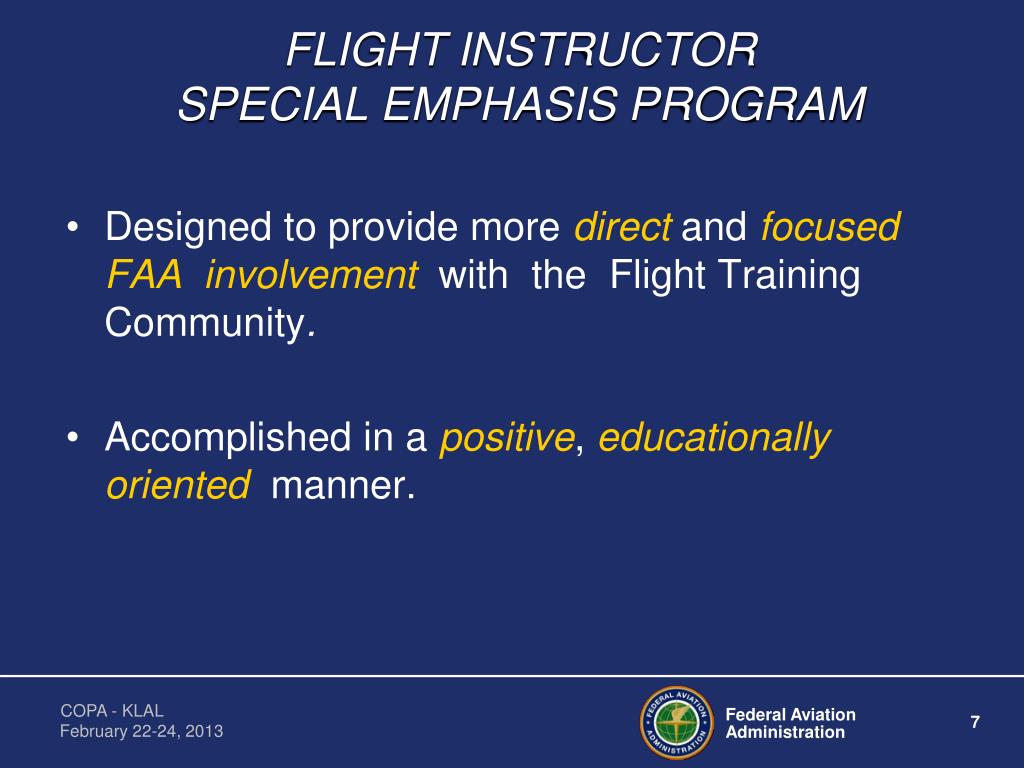 FLIGHT INSTRUCTOR
SPECIAL EMPHASIS PROGRAM

• Designed to provide more direct and focused FAA involvement with the Flight Training Community.

• Accomplished in a positive, educationally oriented manner.

COPA - KLAL
February 22-24, 2013

FEDERAL AVIATION ADMINISTRATION

Federal Aviation Administration

7